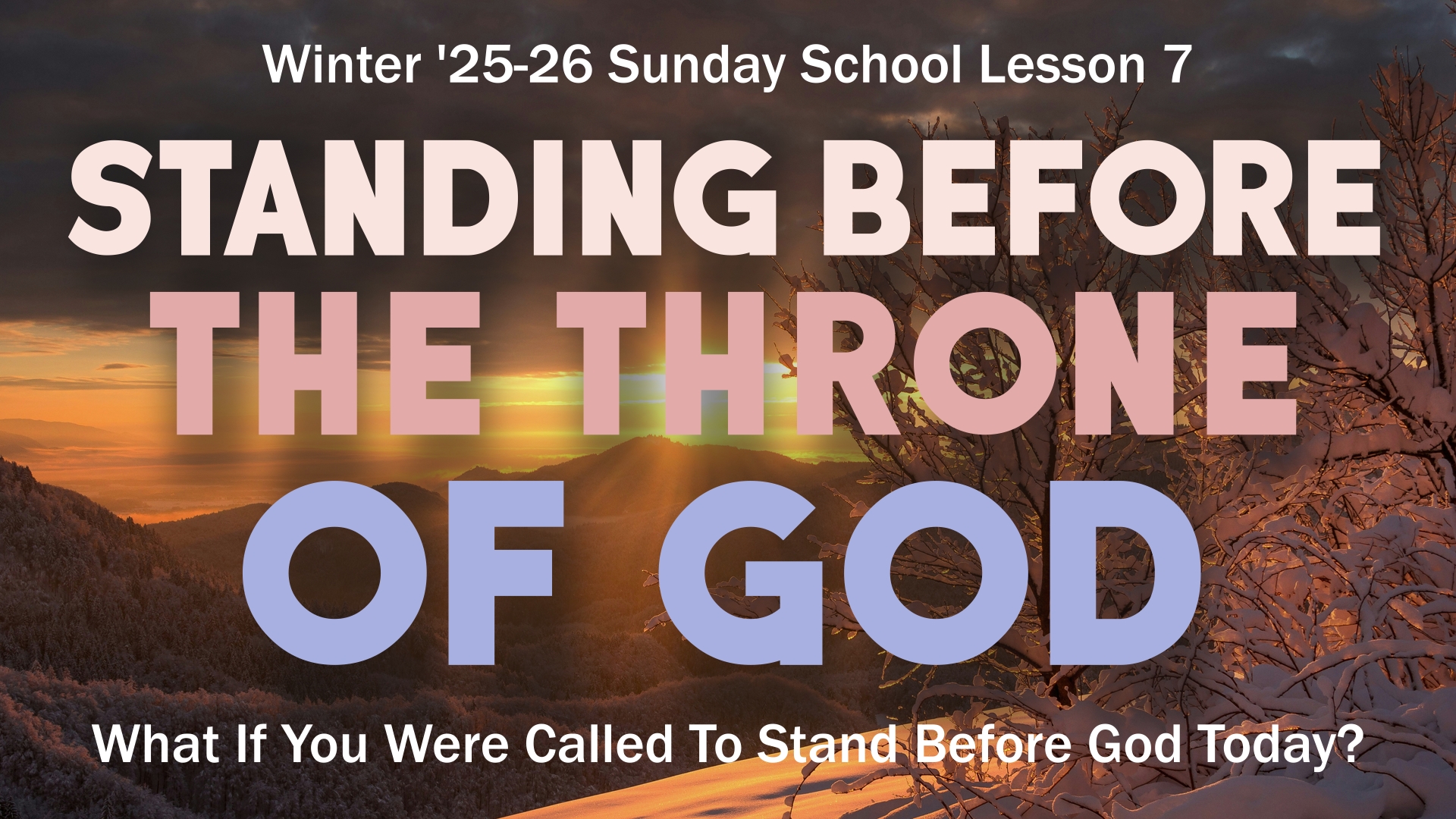 Winter '25-26 Sunday School Lesson 7

STANDING BEFORE THE THRONE OF GOD

What If You Were Called To Stand Before God Today?